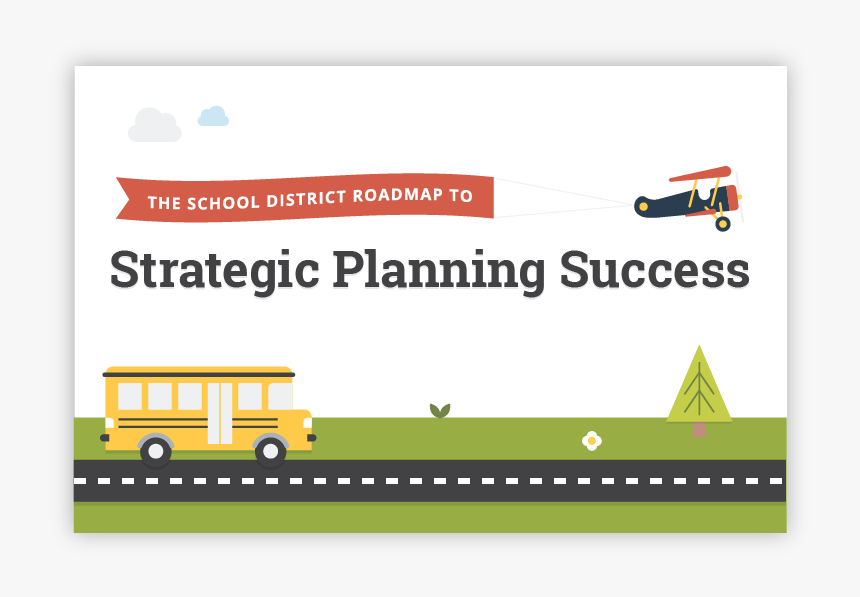 THE SCHOOL DISTRICT ROADMAP TO

Strategic Planning Success